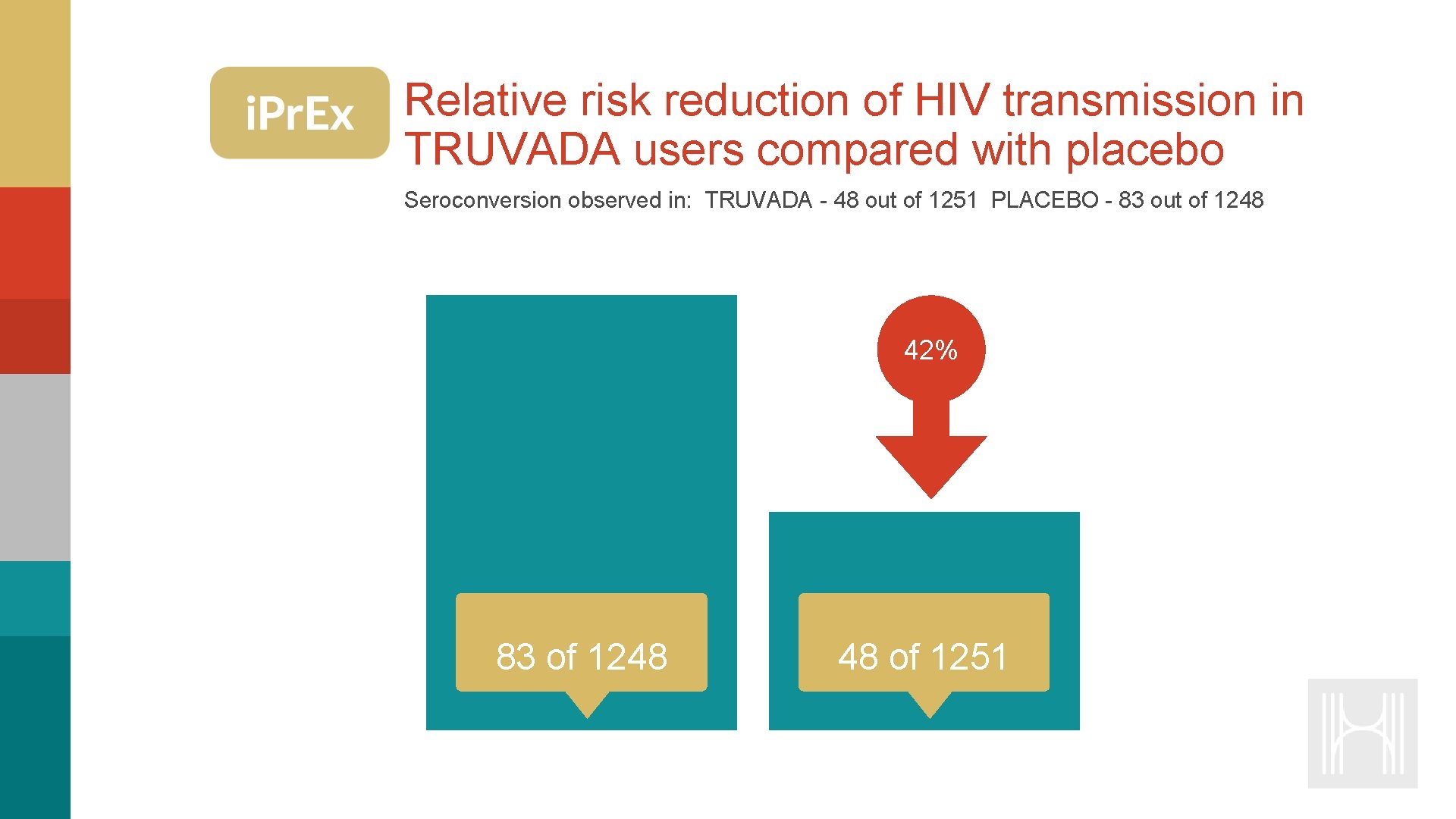 iPrEx

Relative risk reduction of HIV transmission in TRUVADA users compared with placebo

Seroconversion observed in: TRUVADA - 48 out of 1251 PLACEBO - 83 out of 1248

42%

83 of 1248

48 of 1251